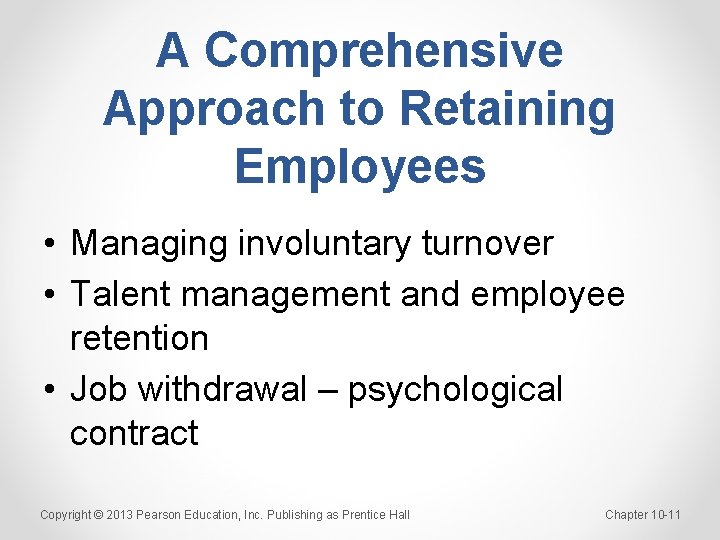 A Comprehensive Approach to Retaining Employees

• Managing involuntary turnover
• Talent management and employee retention
• Job withdrawal – psychological contract

Copyright © 2013 Pearson Education, Inc. Publishing as Prentice Hall

Chapter 10-11